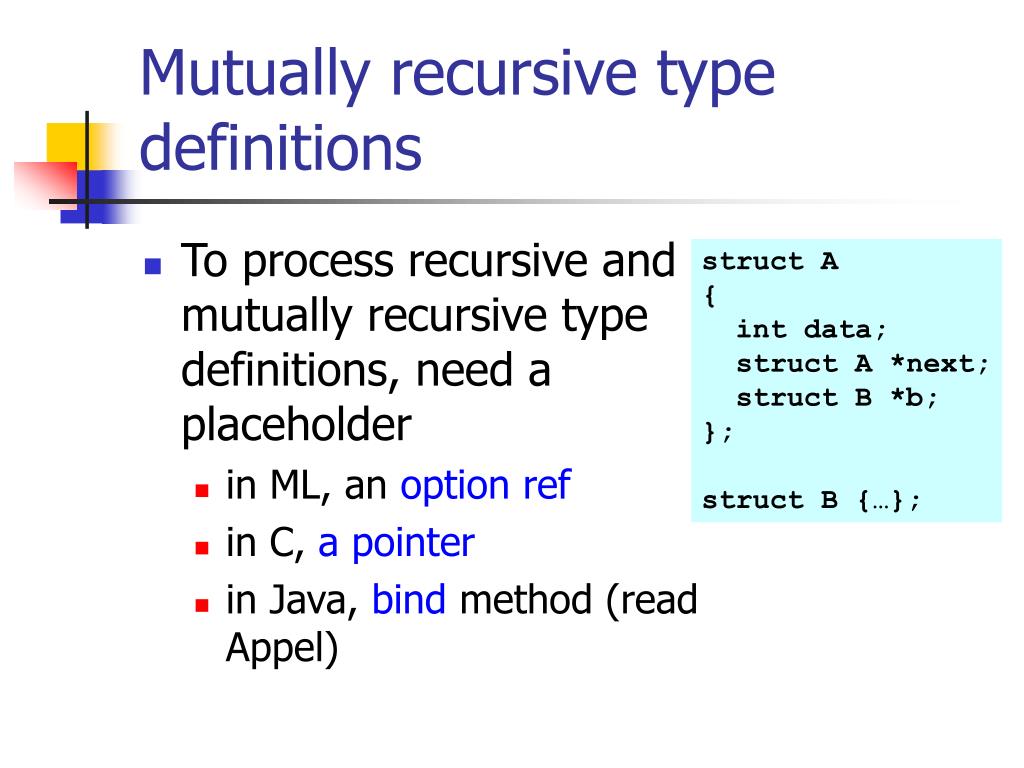 Mutually recursive type definitions

To process recursive and mutually recursive type definitions, need a placeholder

in ML, an option ref

in C, a pointer

in Java, bind method (read Appel)

struct A
{
  int data;
  struct A *next;
  struct B *b;
};

struct B {…};